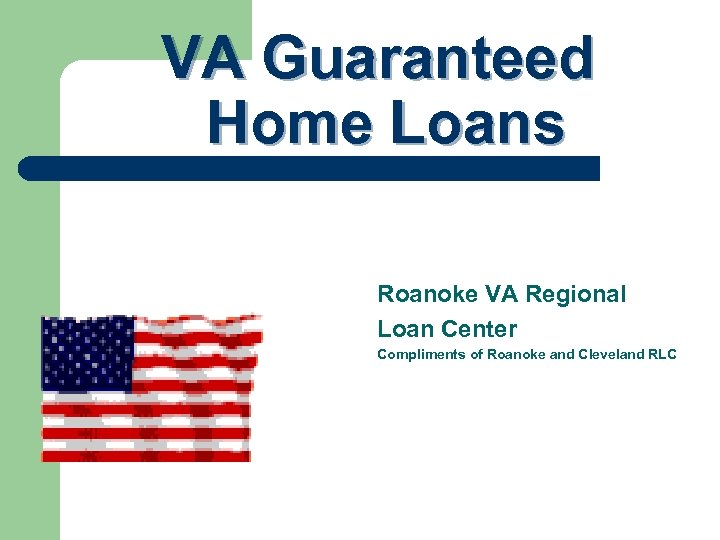 VA Guaranteed Home Loans

Roanoke VA Regional
Loan Center
Compliments of Roanoke and Cleveland RLC